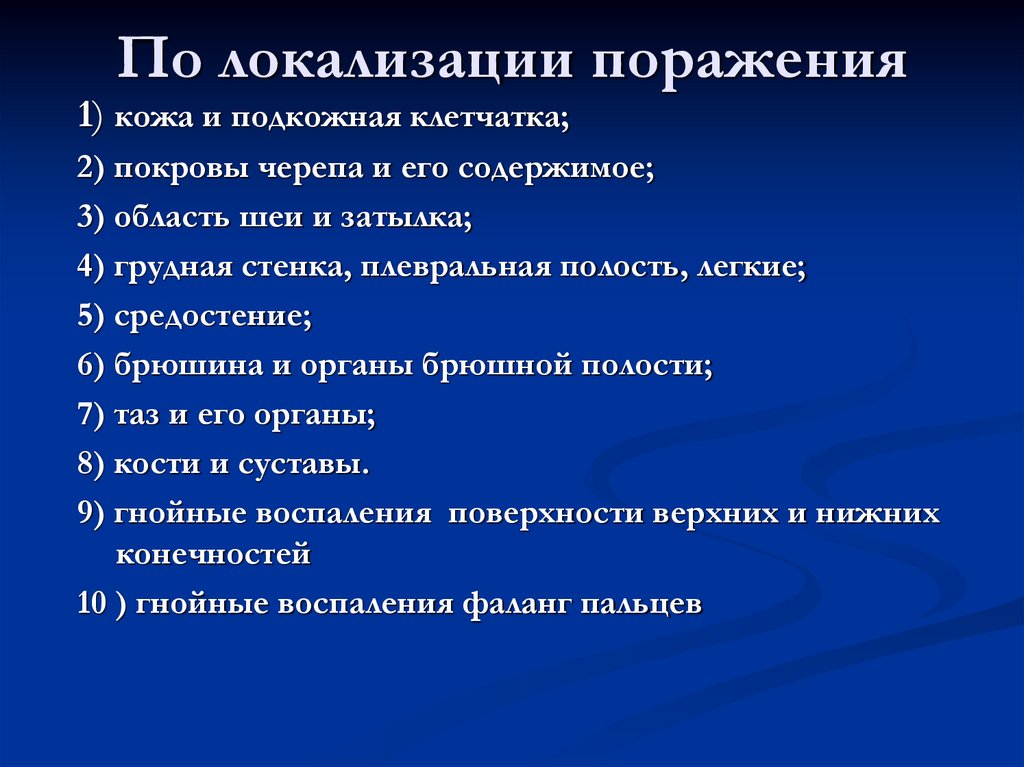 По локализации поражения

1) кожа и подкожная клетчатка;

2) покровы черепа и его содержимое;

3) область шеи и затылка;

4) грудная стенка, плевральная полость, легкие;

5) средостение;

6) брюшина и органы брюшной полости;

7) таз и его органы;

8) кости и суставы.

9) гнойные воспаления поверхности верхних и нижних конечностей

10 ) гнойные воспаления фаланг пальцев